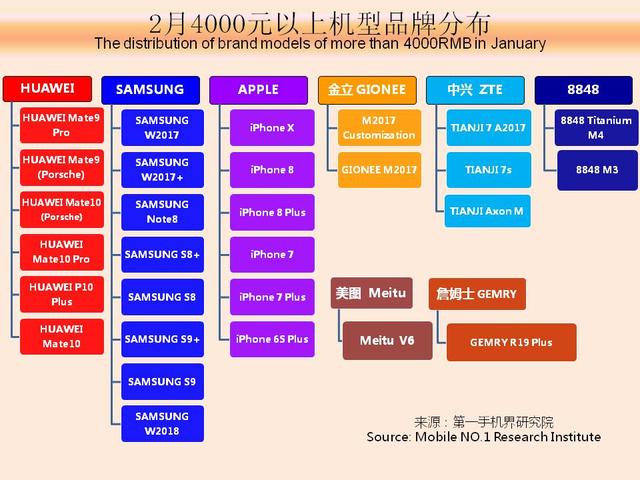 2月4000元以上机型品牌分布
The distribution of brand models of more than 4000RMB in January

HUAWEI
HUAWEI Mate9 Pro
HUAWEI Mate9 (Porsche)
HUAWEI Mate10 (Porsche)
HUAWEI Mate10 Pro
HUAWEI P10 Plus
HUAWEI Mate10

SAMSUNG
SAMSUNG W2017
SAMSUNG W2017+
SAMSUNG Note8
SAMSUNG S8+
SAMSUNG S8
SAMSUNG S9+
SAMSUNG S9
SAMSUNG W2018

APPLE
iPhone X
iPhone 8
iPhone 8 Plus
iPhone 7
iPhone 7 Plus
iPhone 6S Plus

金立 GIONEE
M2017 Customization
GIONEE M2017

中兴 ZTE
TIANJI 7 A2017
TIANJI 7s
TIANJI Axon M

8848
8848 Titanium M4
8848 M3

美图 Meitu
Meitu V6

詹姆士 GEMRY
GEMRY R19 Plus

来源：第一手机界研究院
Source: Mobile NO.1 Research Institute